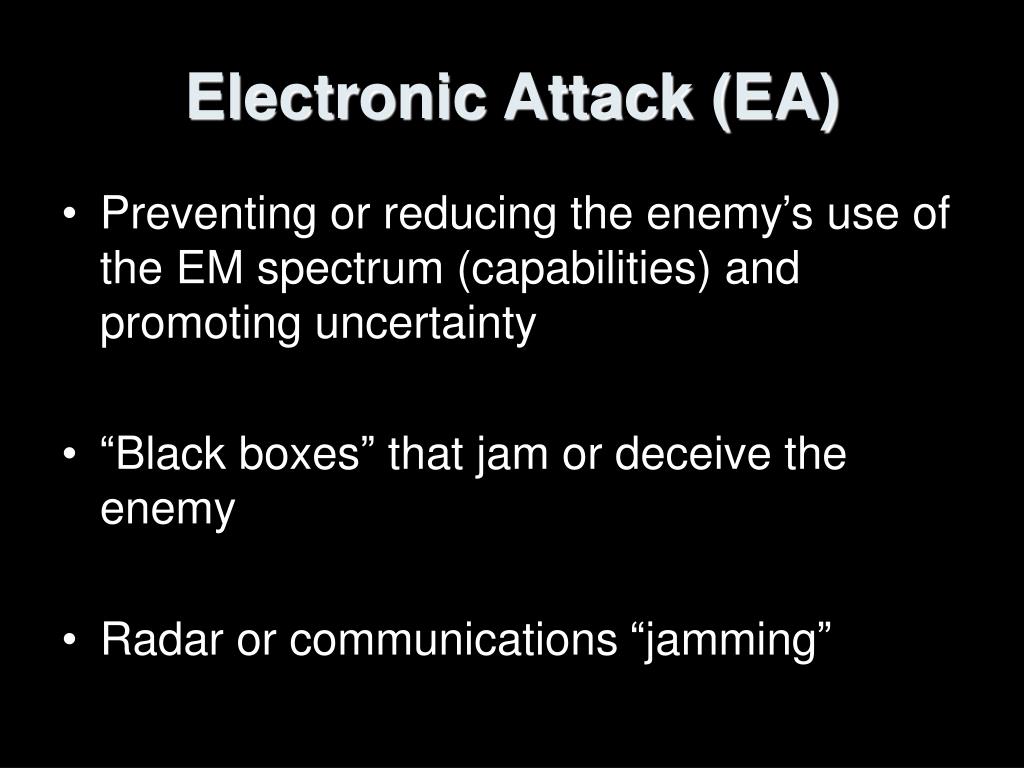 Electronic Attack (EA)

• Preventing or reducing the enemy’s use of the EM spectrum (capabilities) and promoting uncertainty

• “Black boxes” that jam or deceive the enemy

• Radar or communications “jamming”